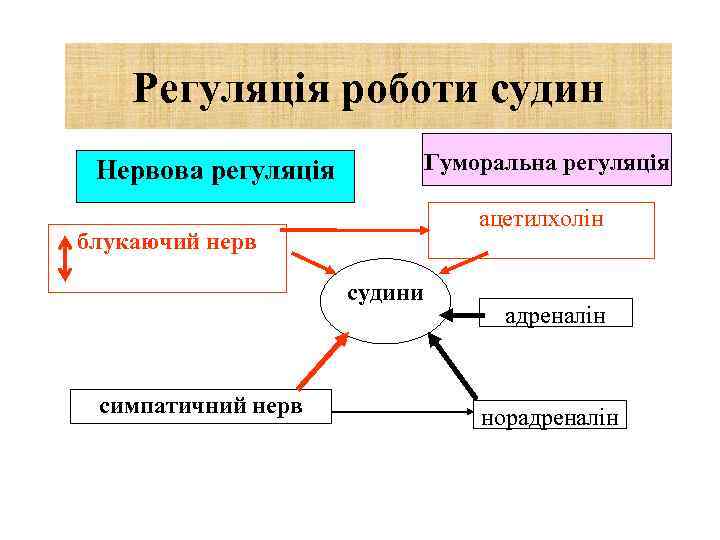 Регуляція роботи судин

Нервова регуляція

Гуморальна регуляція

блукаючий нерв

ацетилхолін

судини

адреналін

симпатичний нерв

норадреналін